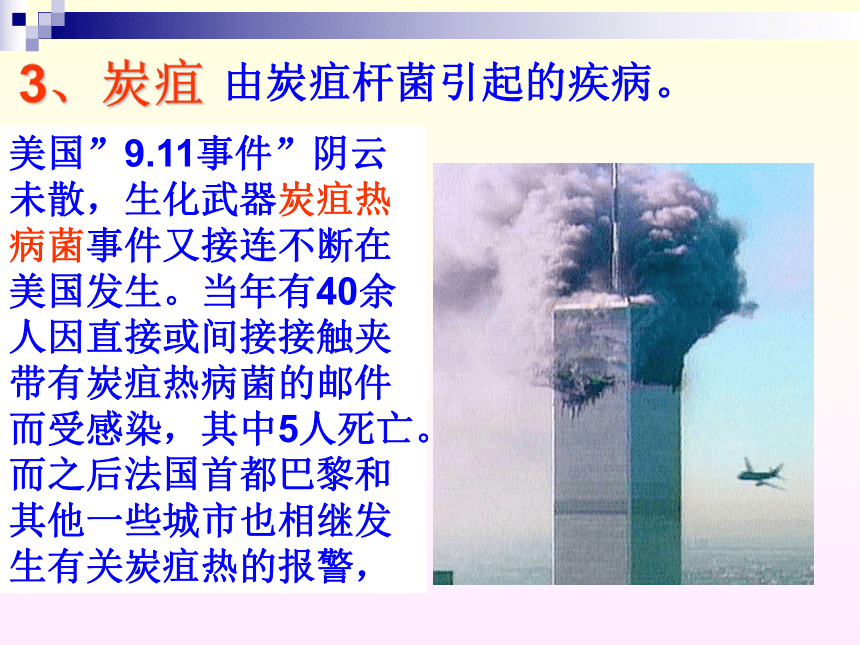 3、炭疽 由炭疽杆菌引起的疾病。

美国”9.11事件”阴云未散，生化武器炭疽热病菌事件又接连不断在美国发生。当年有40余人因直接或间接接触夹带有炭疽热病菌的邮件而受感染，其中5人死亡。而之后法国首都巴黎和其他一些城市也相继发生有关炭疽热的报警，